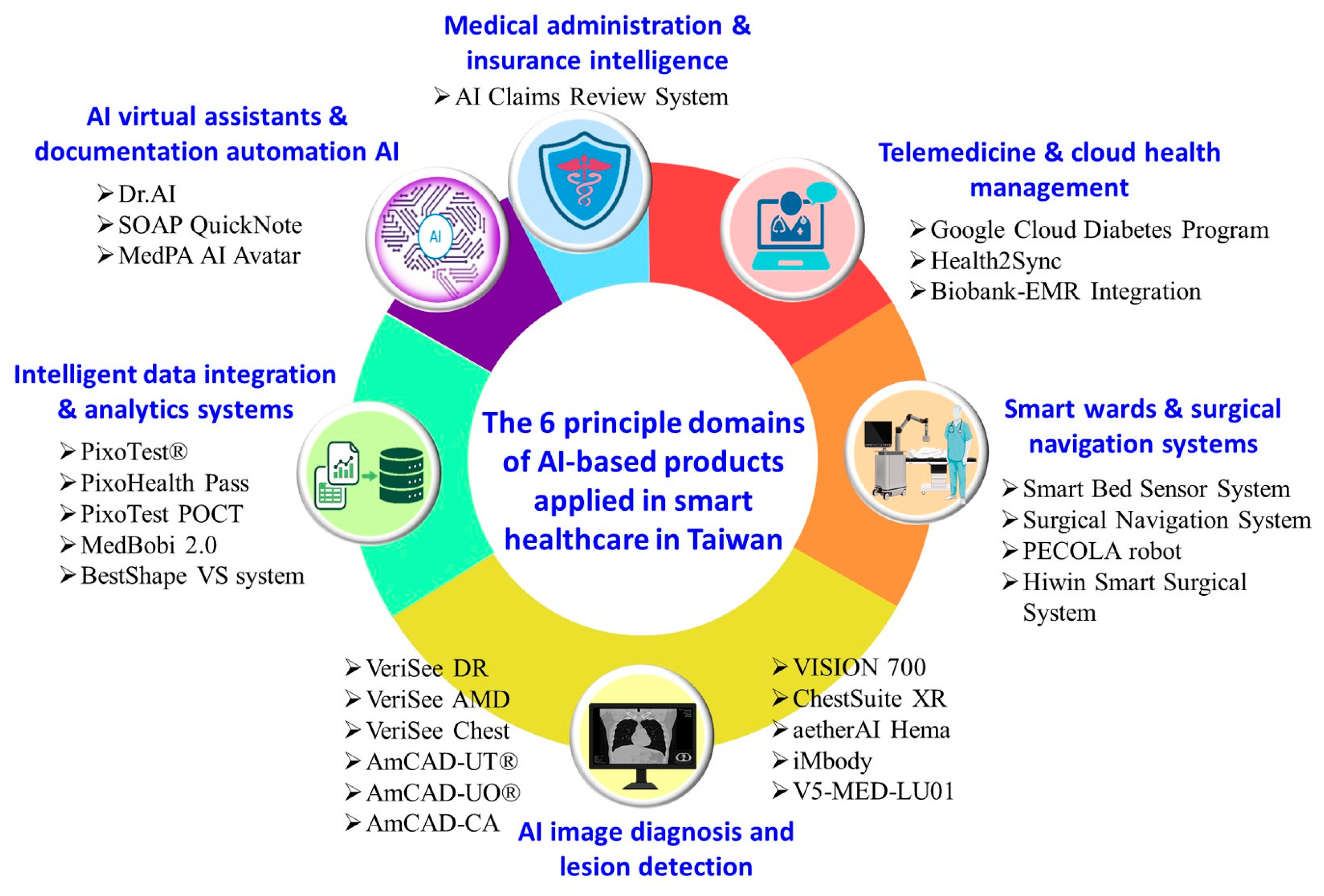 Medical administration & insurance intelligence

➢ AI Claims Review System

AI virtual assistants & documentation automation AI

➢ Dr.AI
➢ SOAP QuickNote
➢ MedPA AI Avatar

AI

Telemedicine & cloud health management

➢ Google Cloud Diabetes Program
➢ Health2Sync
➢ Biobank-EMR Integration

Intelligent data integration & analytics systems

➢ PixoTest®
➢ PixoHealth Pass
➢ PixoTest POCT
➢ MedBobi 2.0
➢ BestShape VS system

The 6 principle domains of AI-based products applied in smart healthcare in Taiwan

Smart wards & surgical navigation systems

➢ Smart Bed Sensor System
➢ Surgical Navigation System
➢ PECOLA robot
➢ Hiwin Smart Surgical System

➢ VeriSee DR
➢ VeriSee AMD
➢ VeriSee Chest
➢ AmCAD-UT®
➢ AmCAD-UO®
➢ AmCAD-CA

➢ VISION 700
➢ ChestSuite XR
➢ aetherAI Hema
➢ iMbody
➢ V5-MED-LU01

AI image diagnosis and lesion detection